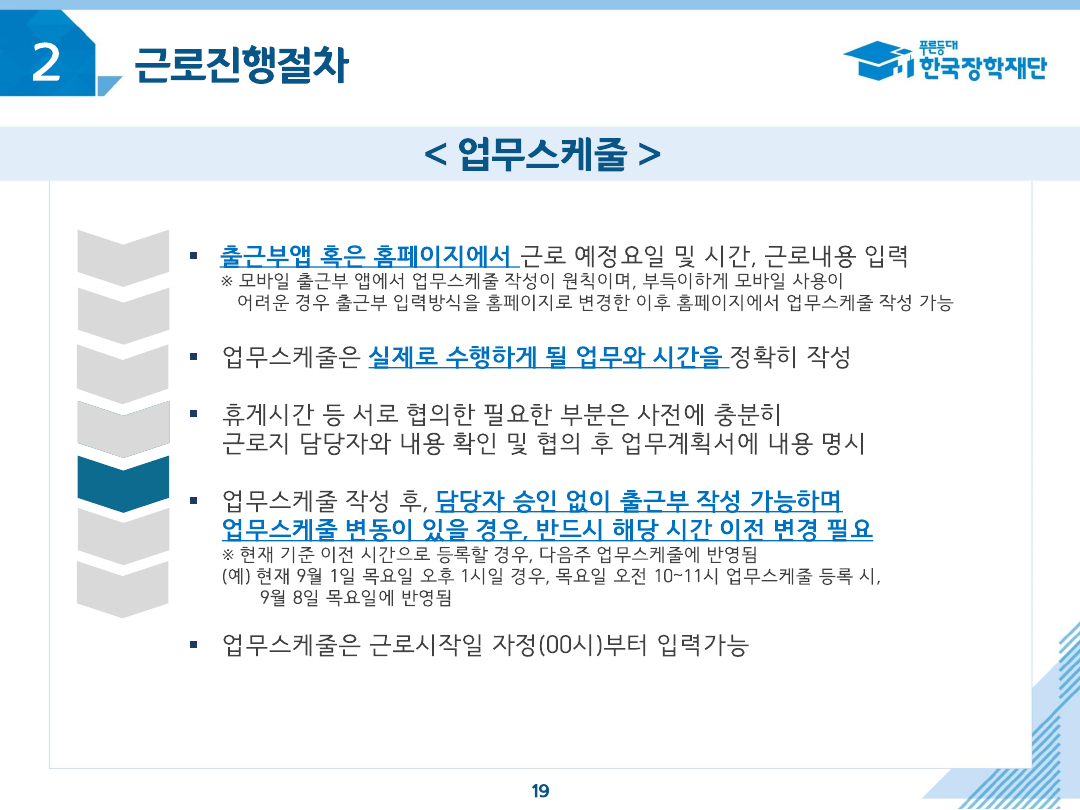 2 근로진행절차

푸른등대
한국장학재단

< 업무스케줄 >

▪ 출근부앱 혹은 홈페이지에서 근로 예정요일 및 시간, 근로내용 입력
※ 모바일 출근부 앱에서 업무스케줄 작성이 원칙이며, 부득이하게 모바일 사용이 어려운 경우 출근부 입력방식을 홈페이지로 변경한 이후 홈페이지에서 업무스케줄 작성 가능

▪ 업무스케줄은 실제로 수행하게 될 업무와 시간을 정확히 작성

▪ 휴게시간 등 서로 협의한 필요한 부분은 사전에 충분히 근로지 담당자와 내용 확인 및 협의 후 업무계획서에 내용 명시

▪ 업무스케줄 작성 후, 담당자 승인 없이 출근부 작성 가능하며 업무스케줄 변동이 있을 경우, 반드시 해당 시간 이전 변경 필요
※ 현재 기준 이전 시간으로 등록할 경우, 다음주 업무스케줄에 반영됨
(예) 현재 9월 1일 목요일 오후 1시일 경우, 목요일 오전 10~11시 업무스케줄 등록 시, 9월 8일 목요일에 반영됨

▪ 업무스케줄은 근로시작일 자정(00시)부터 입력가능

19